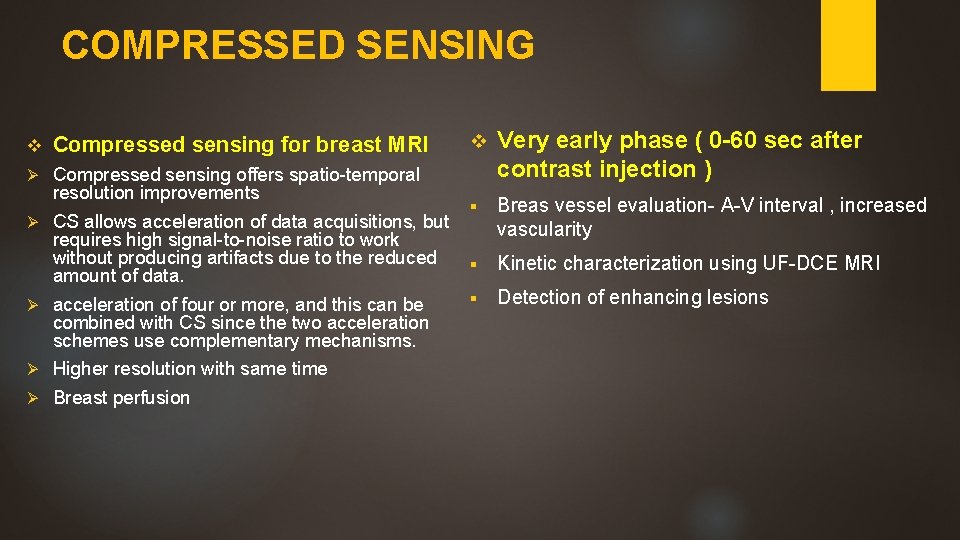 COMPRESSED SENSING

❖ Compressed sensing for breast MRI

➢ Compressed sensing offers spatio-temporal resolution improvements

➢ CS allows acceleration of data acquisitions, but requires high signal-to-noise ratio to work without producing artifacts due to the reduced amount of data.

➢ acceleration of four or more, and this can be combined with CS since the two acceleration schemes use complementary mechanisms.

➢ Higher resolution with same time

➢ Breast perfusion

❖ Very early phase ( 0-60 sec after contrast injection )

▪ Breas vessel evaluation- A-V interval , increased vascularity

▪ Kinetic characterization using UF-DCE MRI

▪ Detection of enhancing lesions